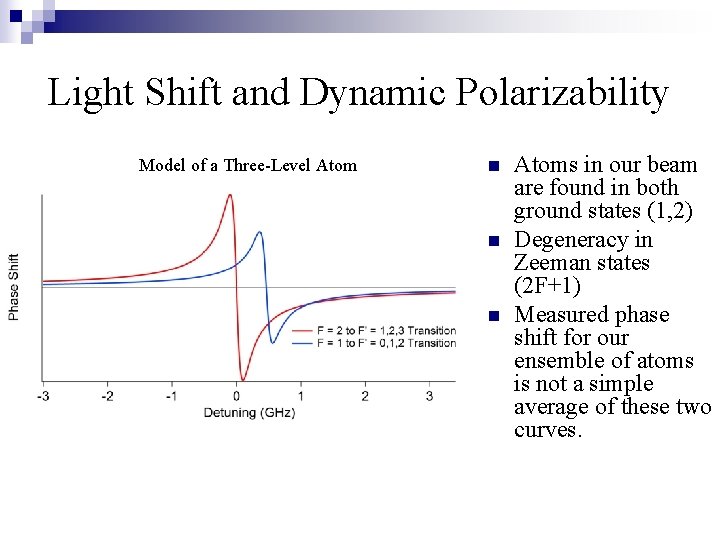 Light Shift and Dynamic Polarizability

Model of a Three-Level Atom

Phase Shift

F = 2 to F' = 1,2,3 Transition
F = 1 to F' = 0,1,2 Transition

-3 -2 -1 0 1 2 3

Detuning (GHz)

- Atoms in our beam are found in both ground states (1,2)
- Degeneracy in Zeeman states (2F+1)
- Measured phase shift for our ensemble of atoms is not a simple average of these two curves.